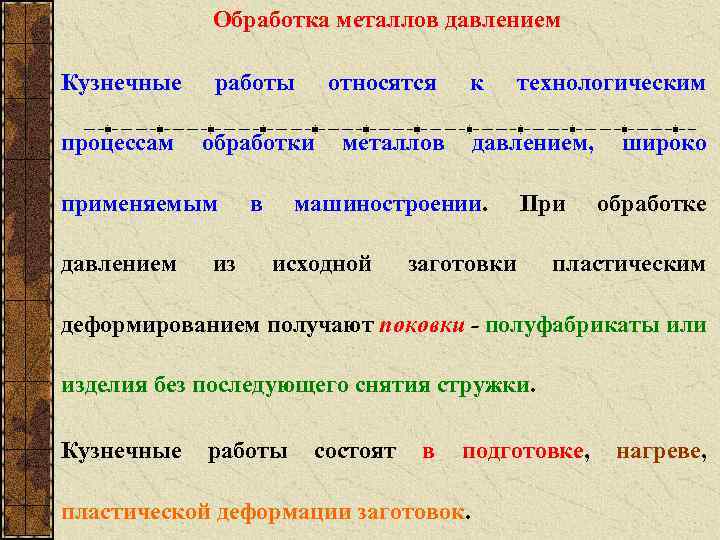 Обработка металлов давлением

Кузнечные работы относятся к технологическим процессам обработки металлов давлением, широко применяемым в машиностроении. При обработке давлением из исходной заготовки пластическим деформированием получают поковки - полуфабрикаты или изделия без последующего снятия стружки.

Кузнечные работы состоят в подготовке, нагреве, пластической деформации заготовок.